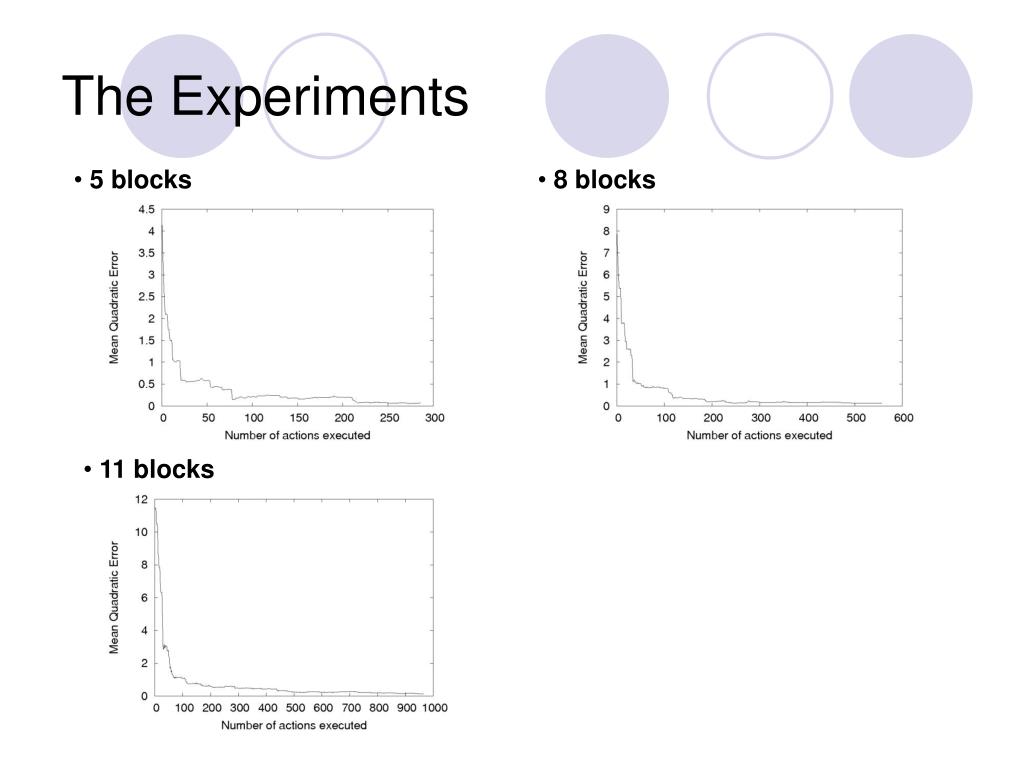 The Experiments

• 5 blocks

Mean Quadratic Error

4.5
4
3.5
3
2.5
2
1.5
1
0.5
0

0 50 100 150 200 250 300

Number of actions executed

• 8 blocks

Mean Quadratic Error

9
8
7
6
5
4
3
2
1
0

0 100 200 300 400 500 600

Number of actions executed

• 11 blocks

Mean Quadratic Error

12
10
8
6
4
2
0

0 100 200 300 400 500 600 700 800 900 1000

Number of actions executed